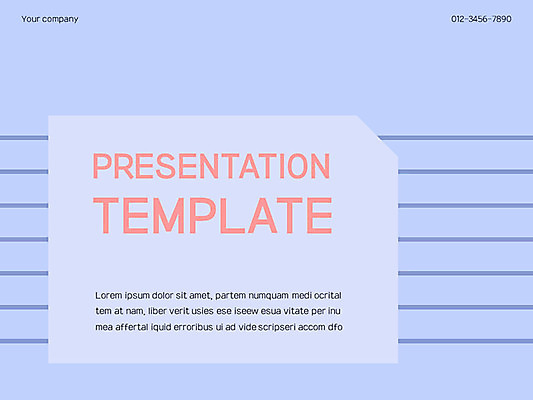 Your company

012-3456-7890

PRESENTATION
TEMPLATE

Lorem ipsum dolor sit amet, partem numquam medi ocrital tem at nam, liber verit usies ese iseew esua vitate per inu mea affertal iquid erroribus ui ad vide scripseri accom dfo